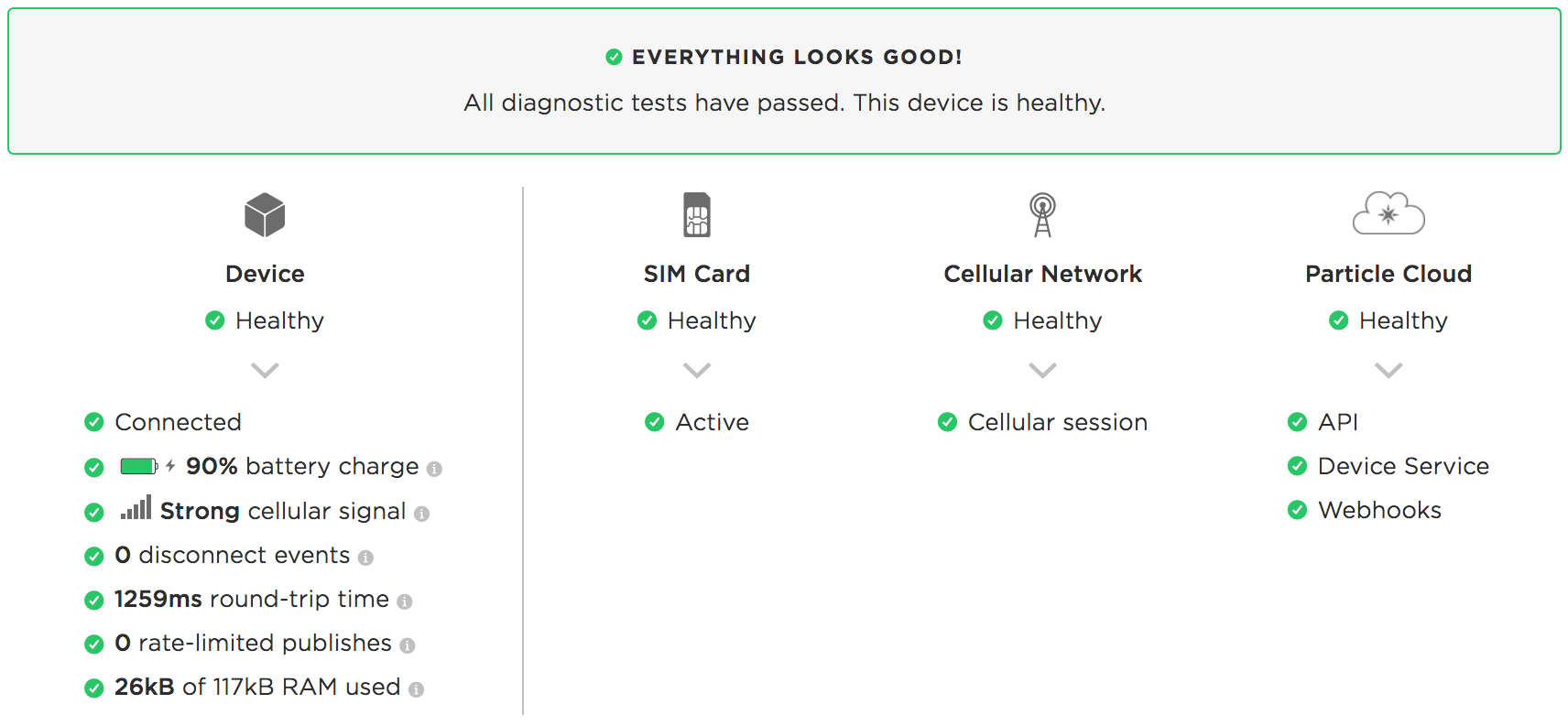 EVERYTHING LOOKS GOOD!

All diagnostic tests have passed. This device is healthy.

Device

Healthy

Connected

90% battery charge

Strong cellular signal

0 disconnect events

1259ms round-trip time

0 rate-limited publishes

26kB of 117kB RAM used

SIM Card

Healthy

Active

Cellular Network

Healthy

Cellular session

Particle Cloud

Healthy

API

Device Service

Webhooks